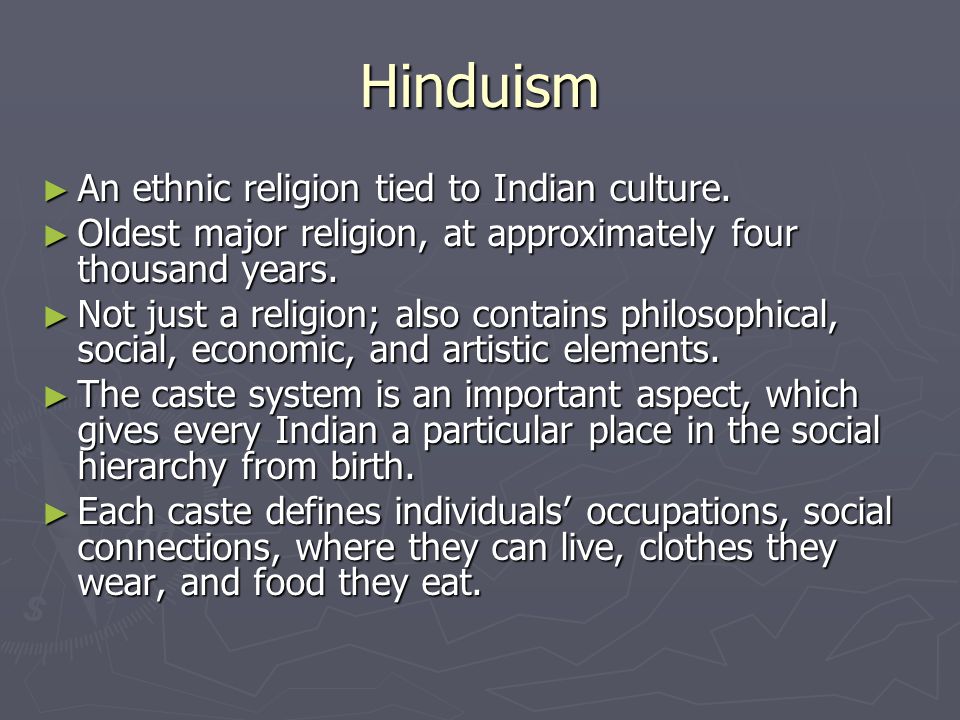 Hinduism

► An ethnic religion tied to Indian culture.

► Oldest major religion, at approximately four thousand years.

► Not just a religion; also contains philosophical, social, economic, and artistic elements.

► The caste system is an important aspect, which gives every Indian a particular place in the social hierarchy from birth.

► Each caste defines individuals’ occupations, social connections, where they can live, clothes they wear, and food they eat.